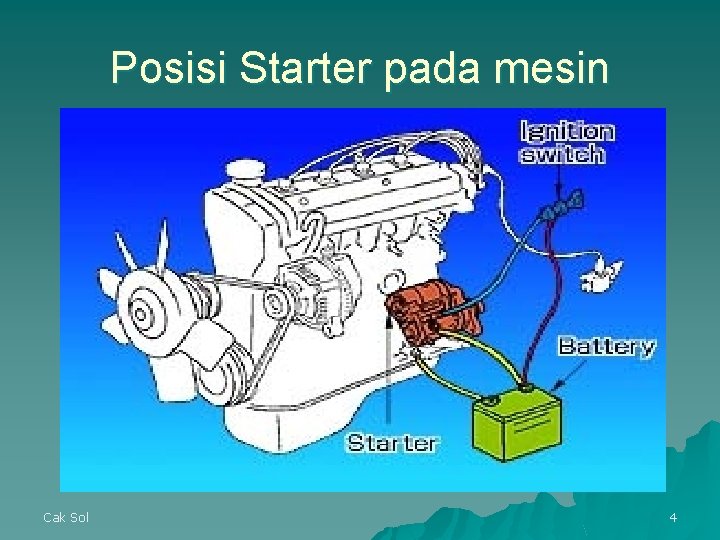 Posisi Starter pada mesin

Ignition switch

Battery

Starter

Cak Sol

4